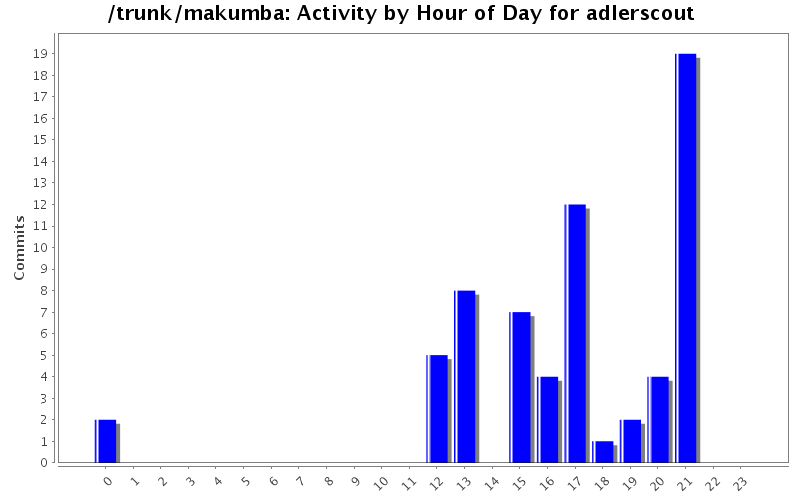 /trunk/makumba: Activity by Hour of Day for adlerscout

Commits

19
18
17
16
15
14
13
12
11
10
9
8
7
6
5
4
3
2
1
0

0 1 2 3 4 5 6 7 8 9 10 11 12 13 14 15 16 17 18 19 20 21 22 23